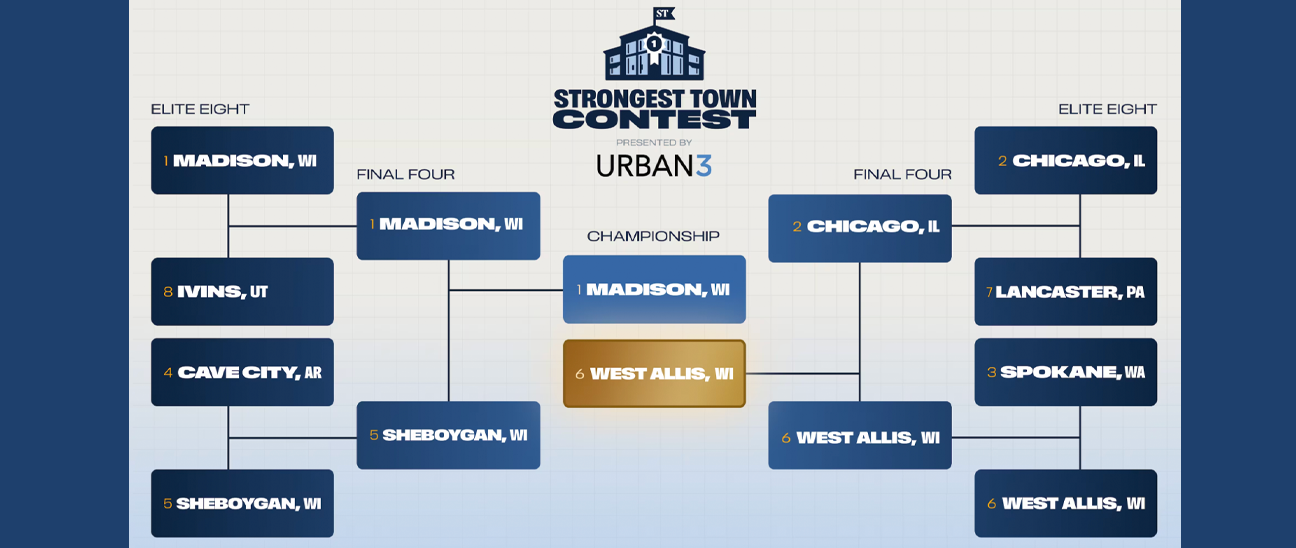 ST
1
STRONGEST TOWN CONTEST
PRESENTED BY
URBAN3

ELITE EIGHT

1 MADISON, WI

8 IVINS, UT

4 CAVE CITY, AR

5 SHEBOYGAN, WI

FINAL FOUR

1 MADISON, WI

5 SHEBOYGAN, WI

CHAMPIONSHIP

1 MADISON, WI

6 WEST ALLIS, WI

FINAL FOUR

2 CHICAGO, IL

6 WEST ALLIS, WI

ELITE EIGHT

2 CHICAGO, IL

7 LANCASTER, PA

3 SPOKANE, WA

6 WEST ALLIS, WI